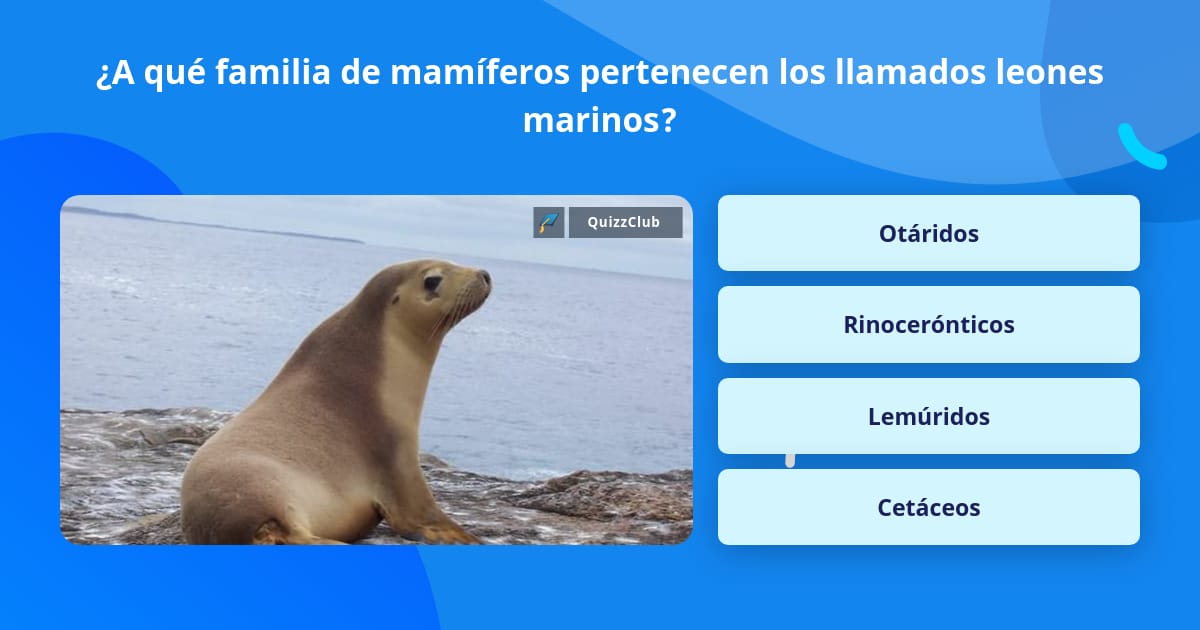 ¿A qué familia de mamíferos pertenecen los llamados leones marinos?

QuizzClub

Otáridos

Rinocerónticos

Lemúridos

Cetáceos